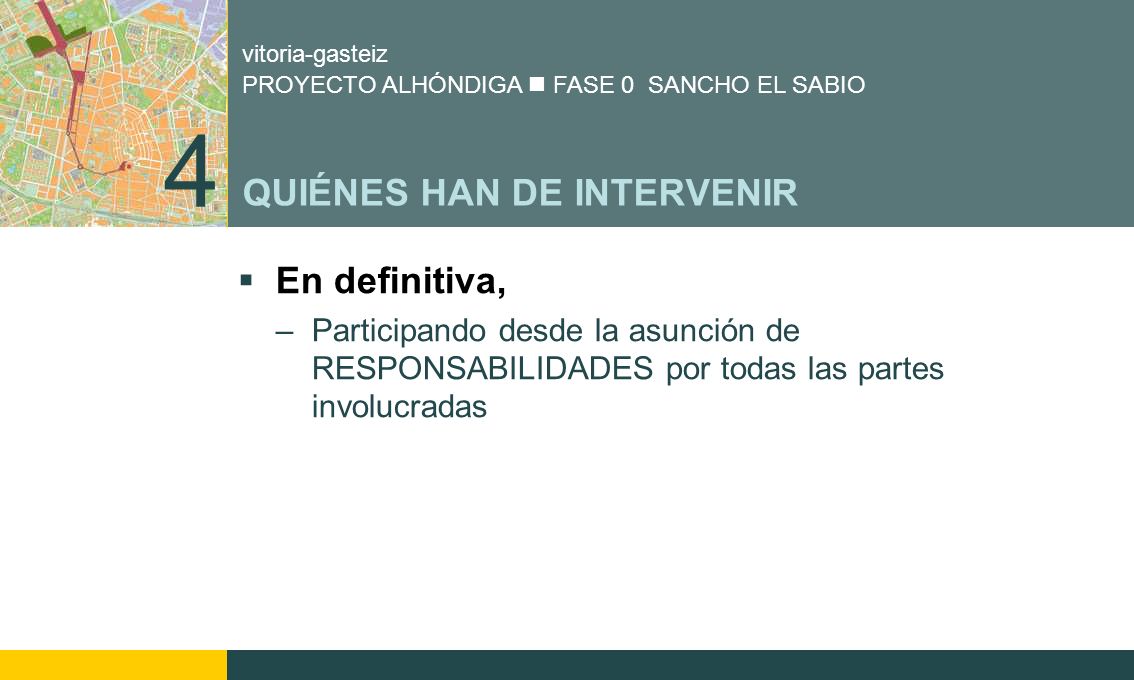 vitoria-gasteiz
PROYECTO ALHÓNDIGA ■ FASE 0 SANCHO EL SABIO

4 QUIÉNES HAN DE INTERVENIR

▪ En definitiva,

– Participando desde la asunción de RESPONSABILIDADES por todas las partes involucradas